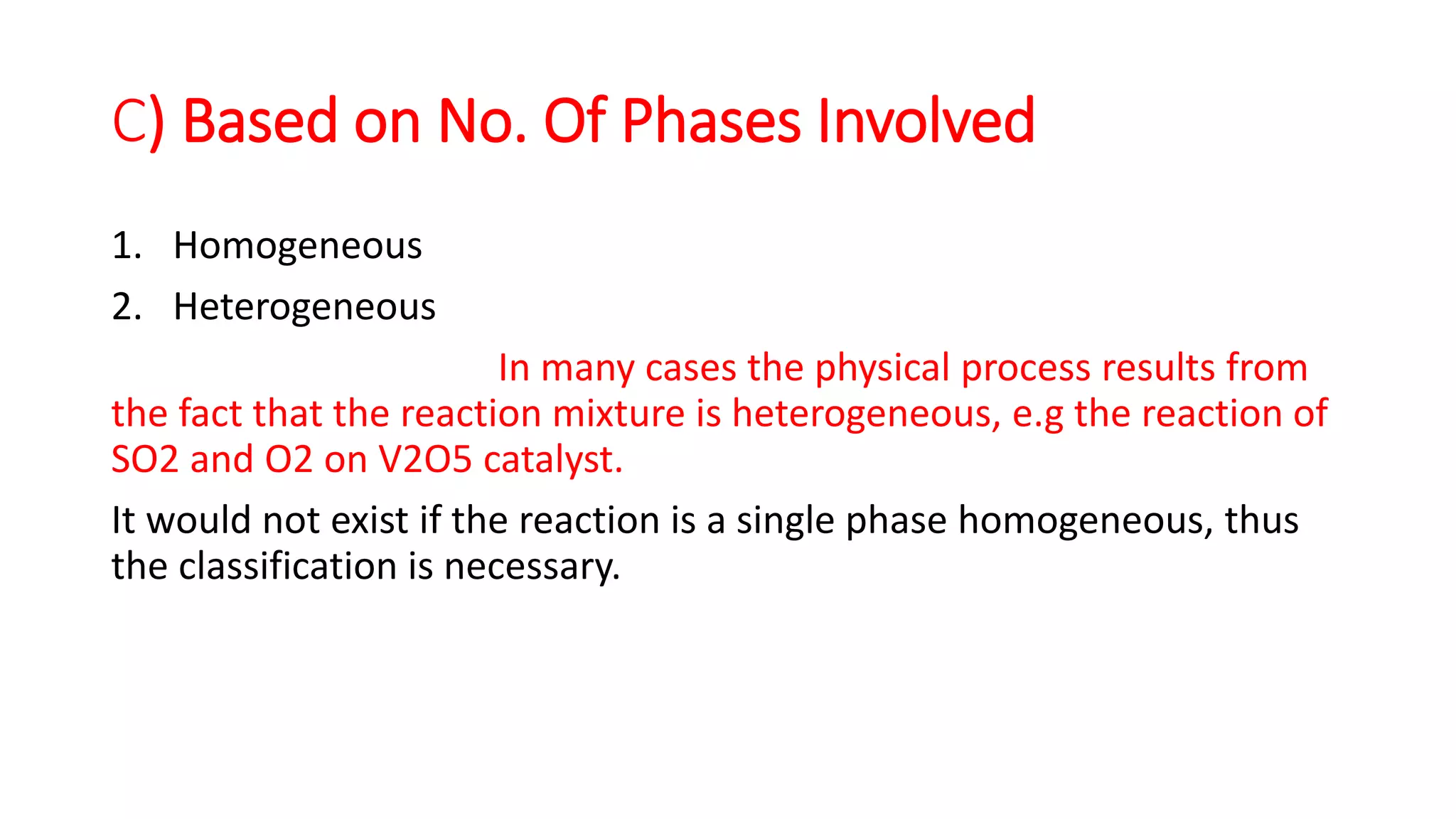 C) Based on No. Of Phases Involved

1. Homogeneous
2. Heterogeneous

In many cases the physical process results from the fact that the reaction mixture is heterogeneous, e.g the reaction of SO2 and O2 on V2O5 catalyst.

It would not exist if the reaction is a single phase homogeneous, thus the classification is necessary.